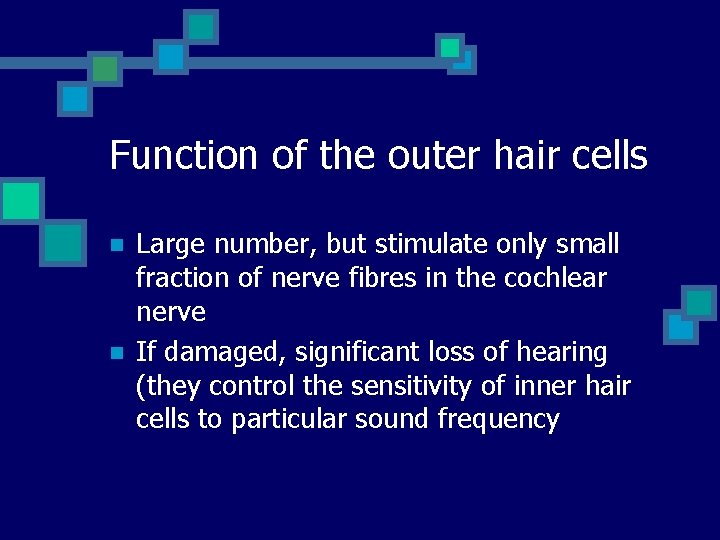 Function of the outer hair cells

- Large number, but stimulate only small fraction of nerve fibres in the cochlear nerve
- If damaged, significant loss of hearing (they control the sensitivity of inner hair cells to particular sound frequency